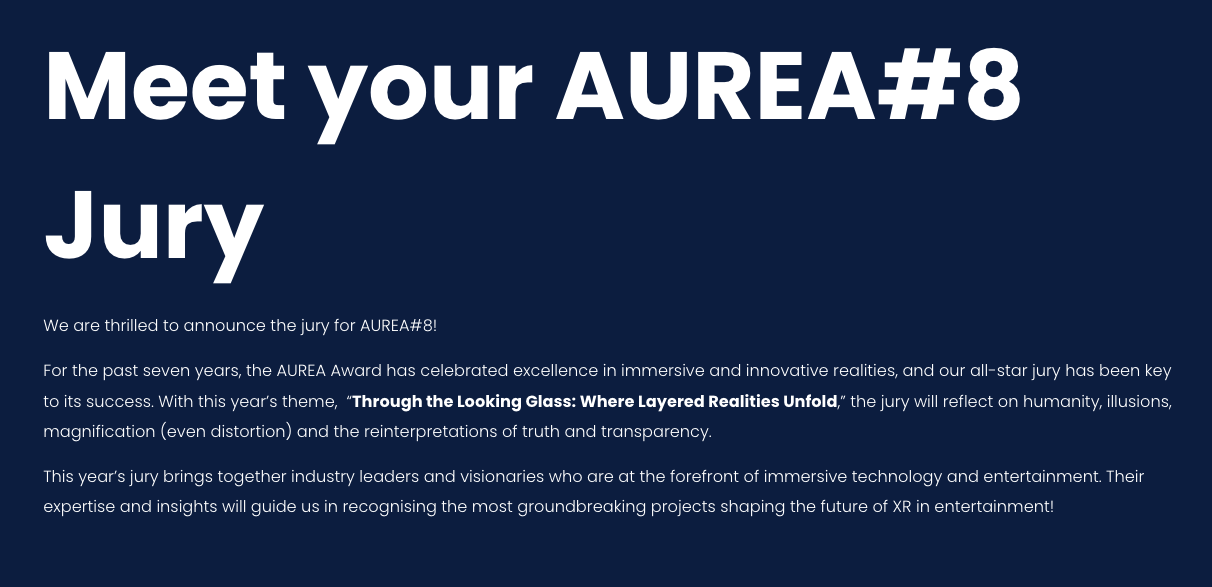 Meet your AUREA#8 Jury

We are thrilled to announce the jury for AUREA#8!

For the past seven years, the AUREA Award has celebrated excellence in immersive and innovative realities, and our all-star jury has been key to its success. With this year's theme, "Through the Looking Glass: Where Layered Realities Unfold," the jury will reflect on humanity, illusions, magnification (even distortion) and the reinterpretations of truth and transparency.

This year's jury brings together industry leaders and visionaries who are at the forefront of immersive technology and entertainment. Their expertise and insights will guide us in recognising the most groundbreaking projects shaping the future of XR in entertainment!